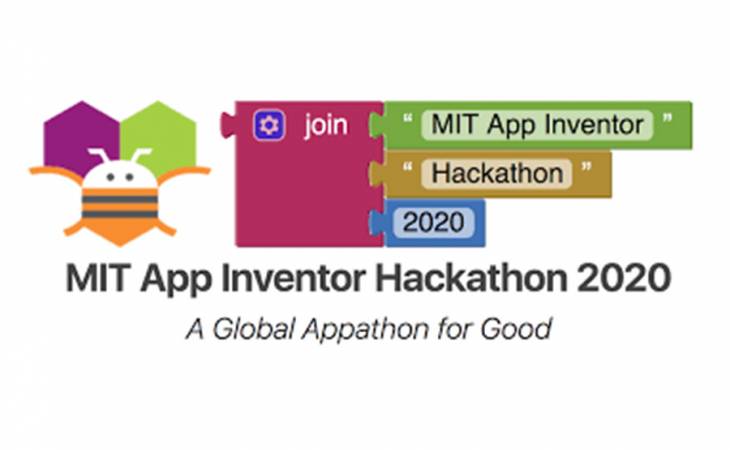 join " MIT App Inventor "
" Hackathon "
2020

MIT App Inventor Hackathon 2020

A Global Appathon for Good